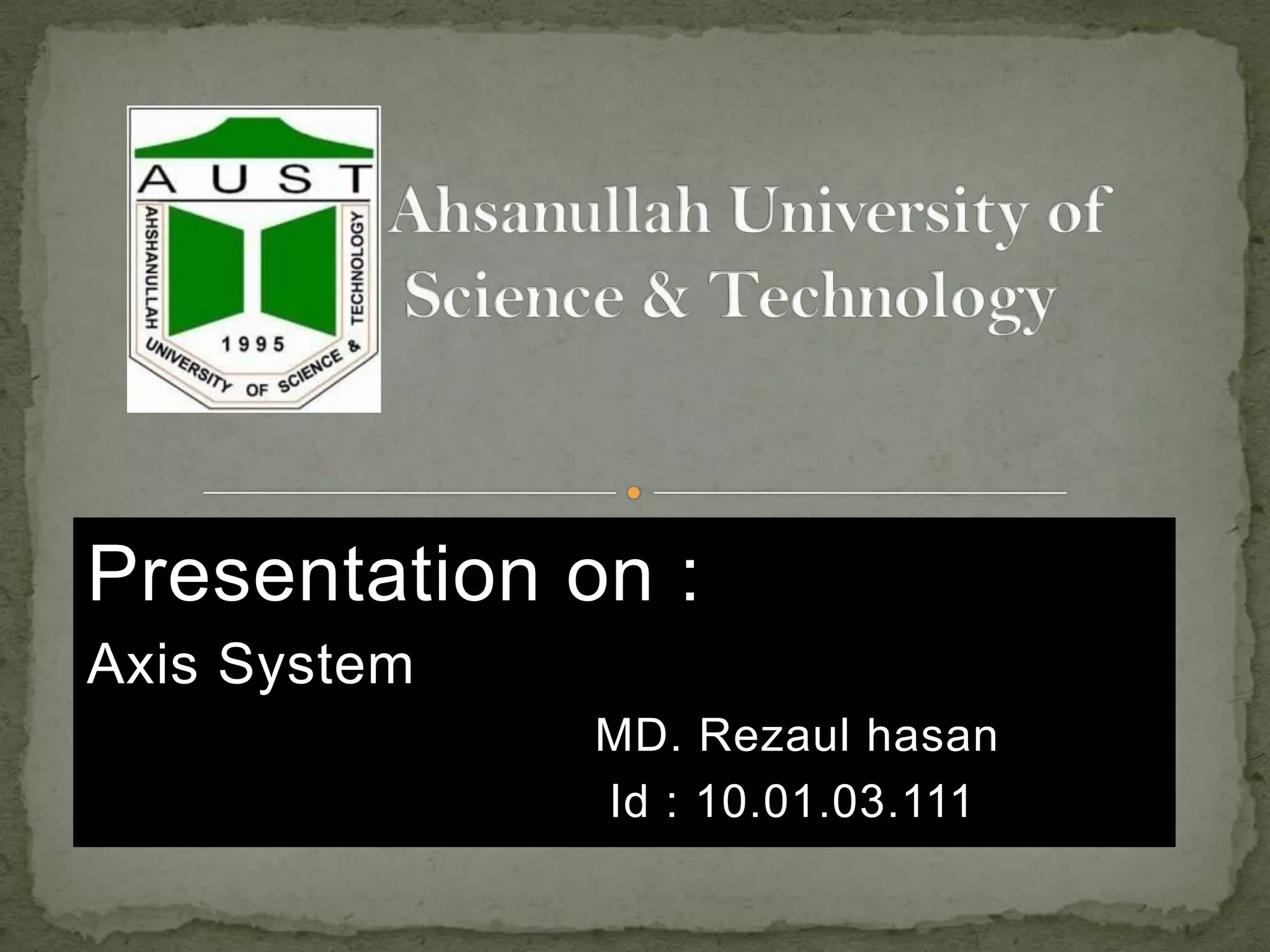 AUST
AHSHANULLAH UNIVERSITY OF SCIENCE & TECHNOLOGY
1995

Ahsanullah University of Science & Technology

Presentation on :
Axis System

MD. Rezaul hasan
Id : 10.01.03.111